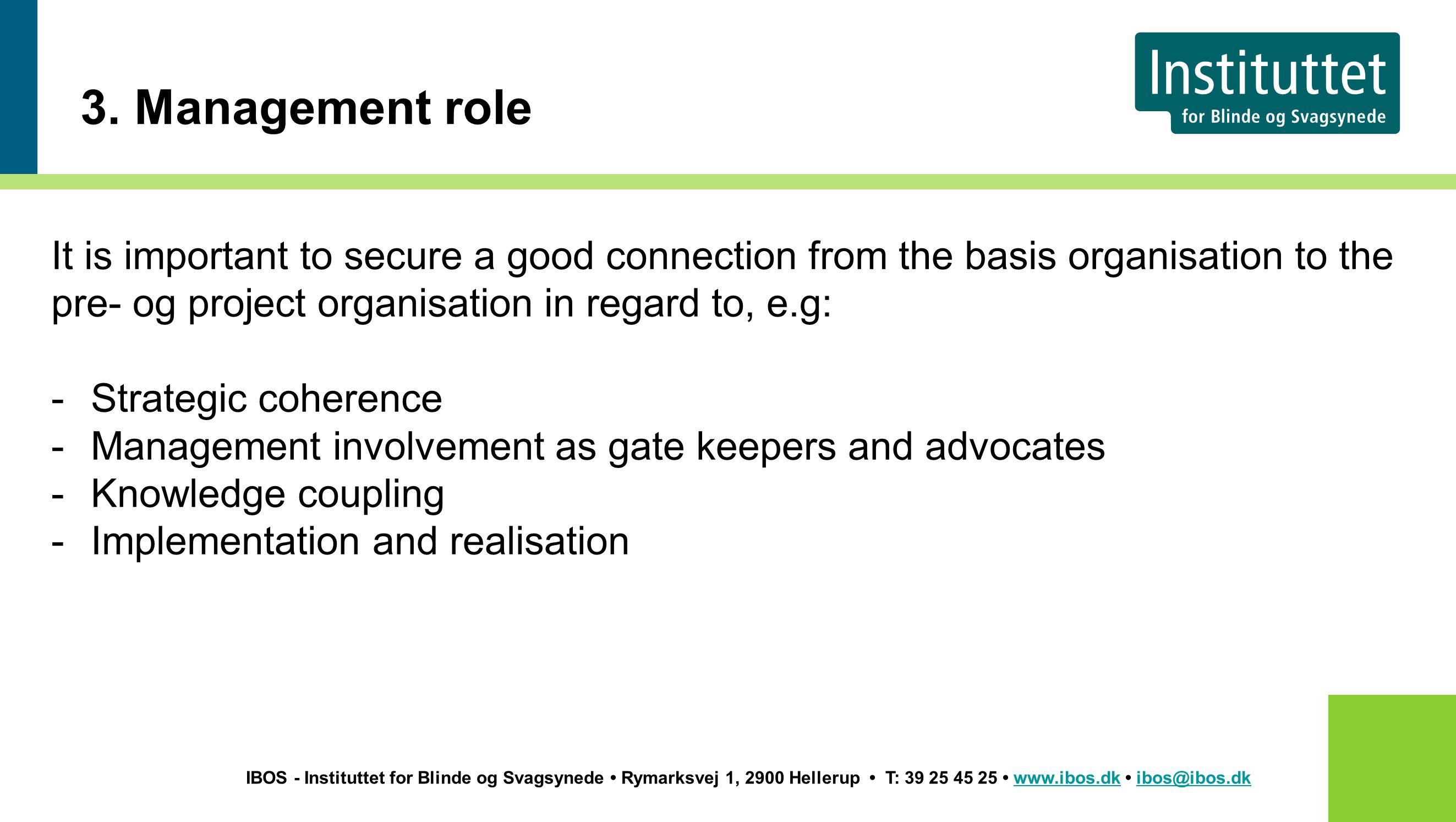 3. Management role

Instituttet
for Blinde og Svagsynede

It is important to secure a good connection from the basis organisation to the pre- og project organisation in regard to, e.g:

- Strategic coherence
- Management involvement as gate keepers and advocates
- Knowledge coupling
- Implementation and realisation

IBOS - Instituttet for Blinde og Svagsynede • Rymarksvej 1, 2900 Hellerup • T: 39 25 45 25 • www.ibos.dk • ibos@ibos.dk